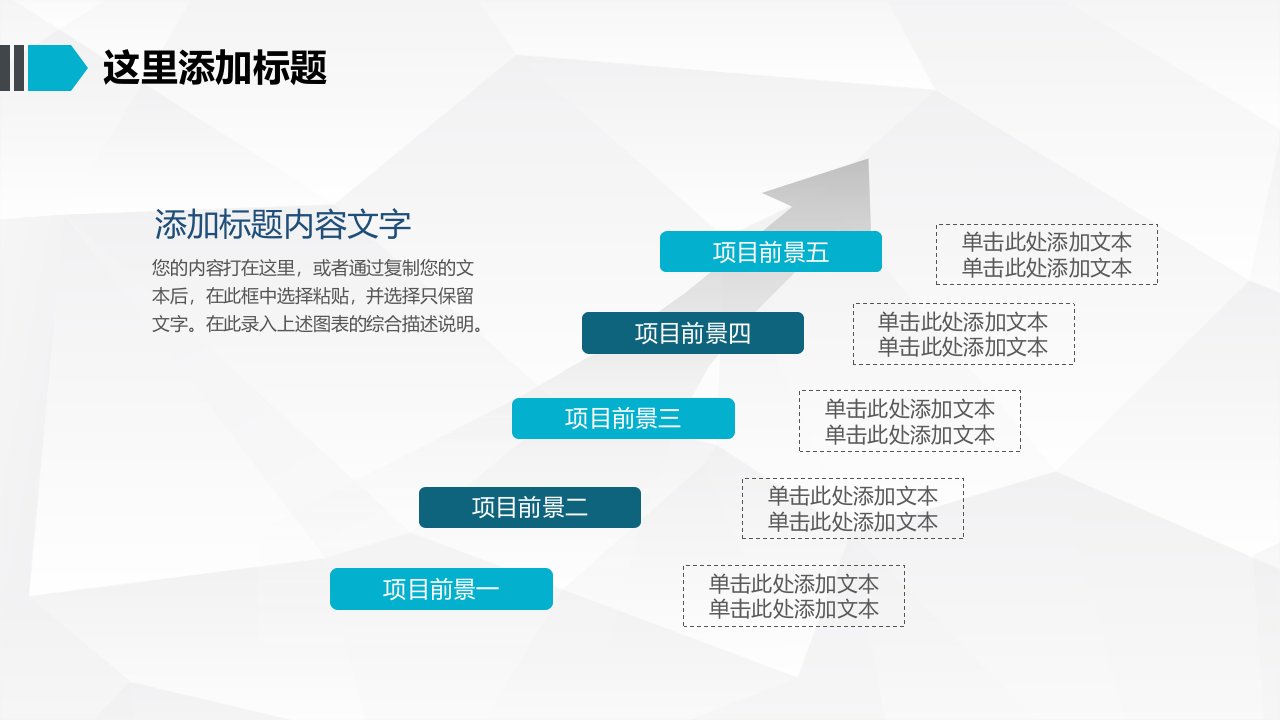 这里添加标题

添加标题内容文字

您的内容打在这里，或者通过复制您的文本后，在此框中选择粘贴，并选择只保留文字。在此录入上述图表的综合描述说明。

项目前景五

单击此处添加文本
单击此处添加文本

项目前景四

单击此处添加文本
单击此处添加文本

项目前景三

单击此处添加文本
单击此处添加文本

项目前景二

单击此处添加文本
单击此处添加文本

项目前景一

单击此处添加文本
单击此处添加文本